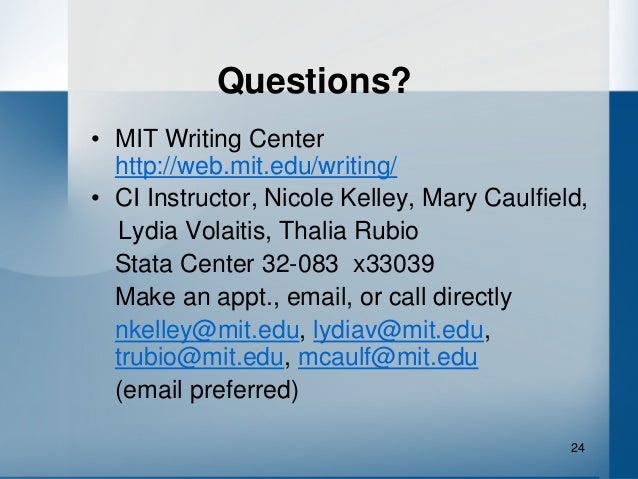 Questions?

• MIT Writing Center http://web.mit.edu/writing/
• CI Instructor, Nicole Kelley, Mary Caulfield, Lydia Volaitis, Thalia Rubio
Stata Center 32-083 x33039
Make an appt., email, or call directly
nkelley@mit.edu, lydiav@mit.edu, trubio@mit.edu, mcaulf@mit.edu
(email preferred)

24